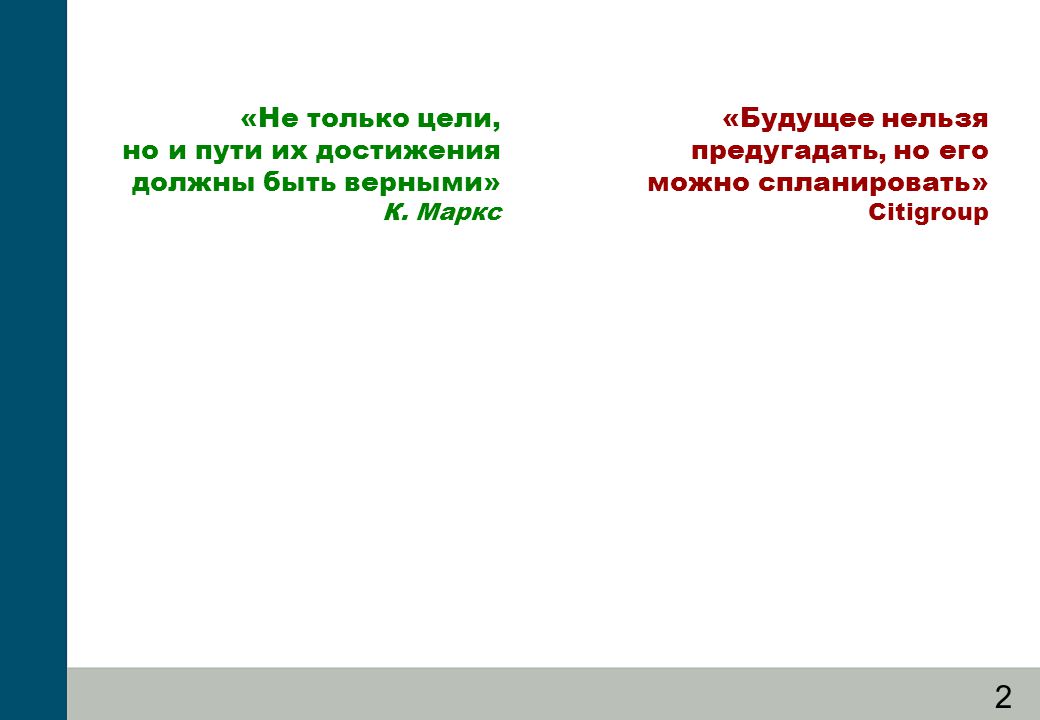 «Не только цели,
но и пути их достижения
должны быть верными»
К. Маркс

«Будущее нельзя
предугадать, но его
можно спланировать»
Citigroup

2